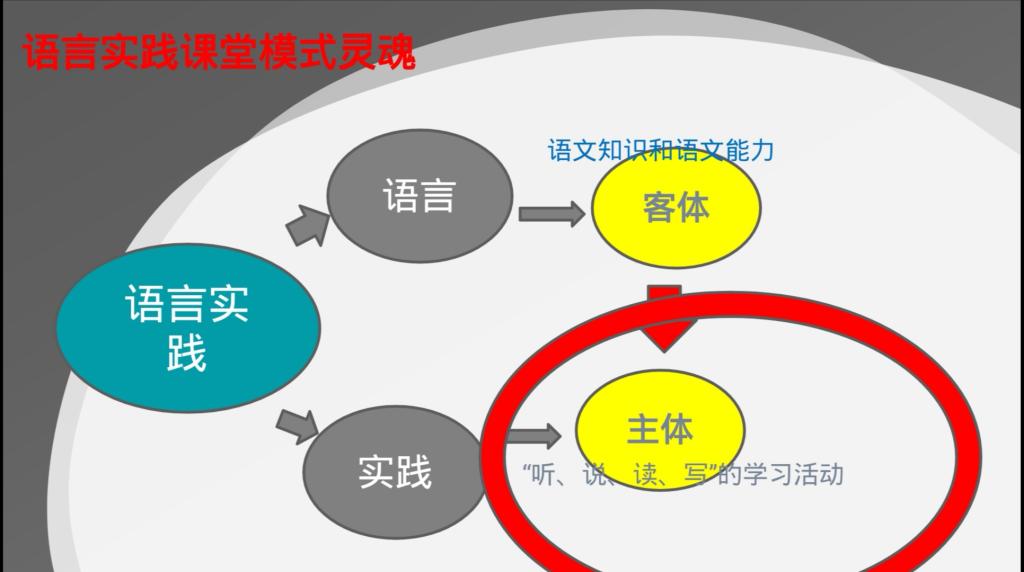 语言实践课堂模式灵魂

语言实践

语言

语文知识和语文能力

客体

实践

主体

“听、说、读、写”的学习活动